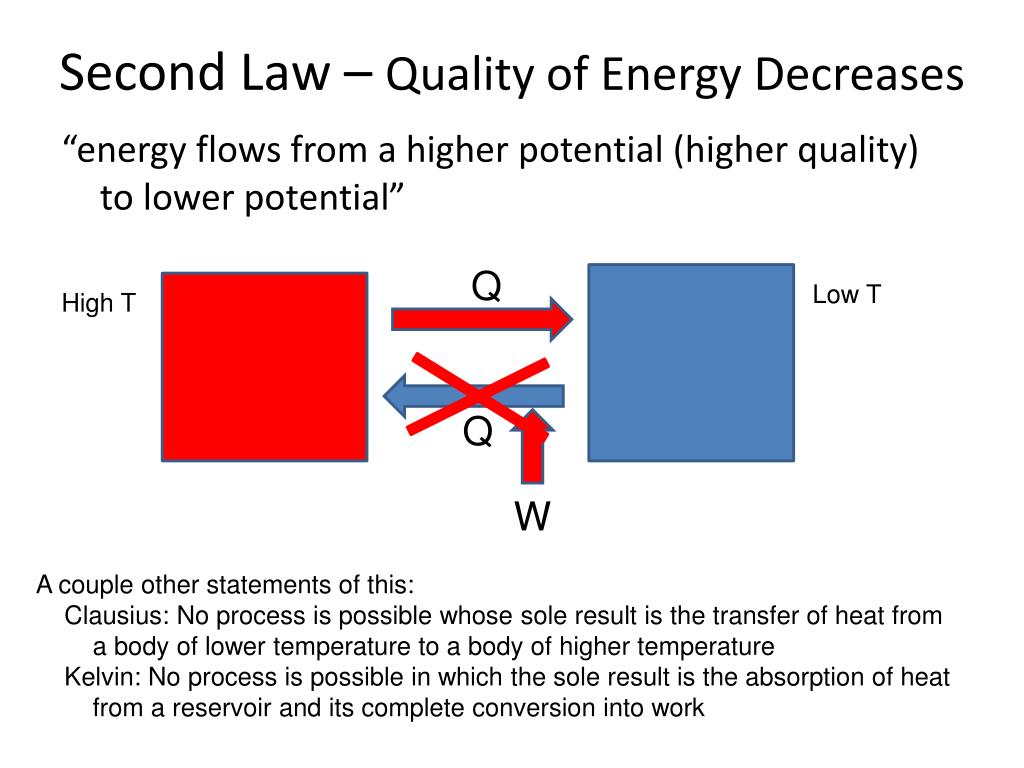 Second Law – Quality of Energy Decreases

“energy flows from a higher potential (higher quality) to lower potential”

High T

Q

Low T

Q

W

A couple other statements of this:

Clausius: No process is possible whose sole result is the transfer of heat from a body of lower temperature to a body of higher temperature

Kelvin: No process is possible in which the sole result is the absorption of heat from a reservoir and its complete conversion into work